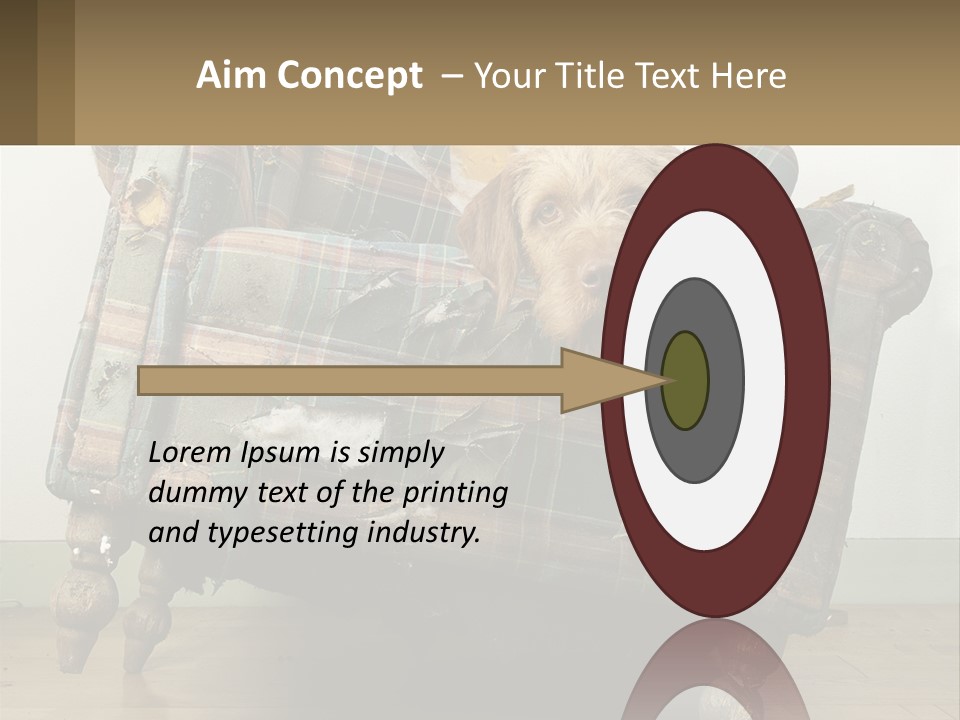 Aim Concept – Your Title Text Here

Lorem Ipsum is simply dummy text of the printing and typesetting industry.